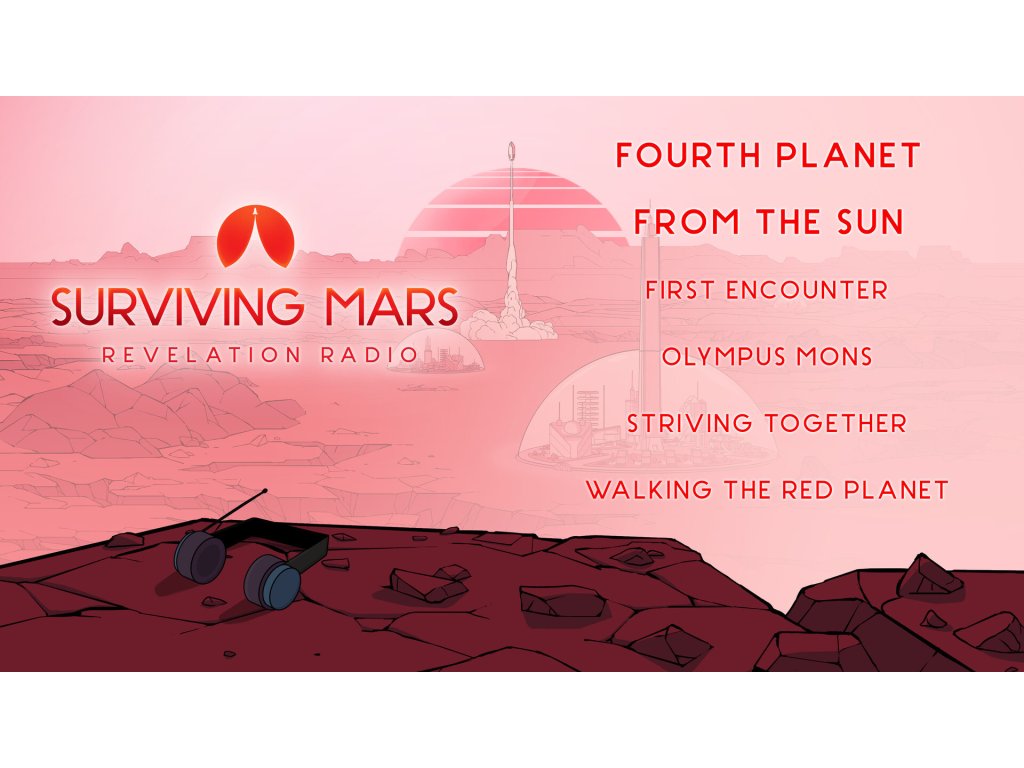 SURVIVING MARS
REVELATION RADIO

FOURTH PLANET FROM THE SUN

FIRST ENCOUNTER

OLYMPUS MONS

STRIVING TOGETHER

WALKING THE RED PLANET